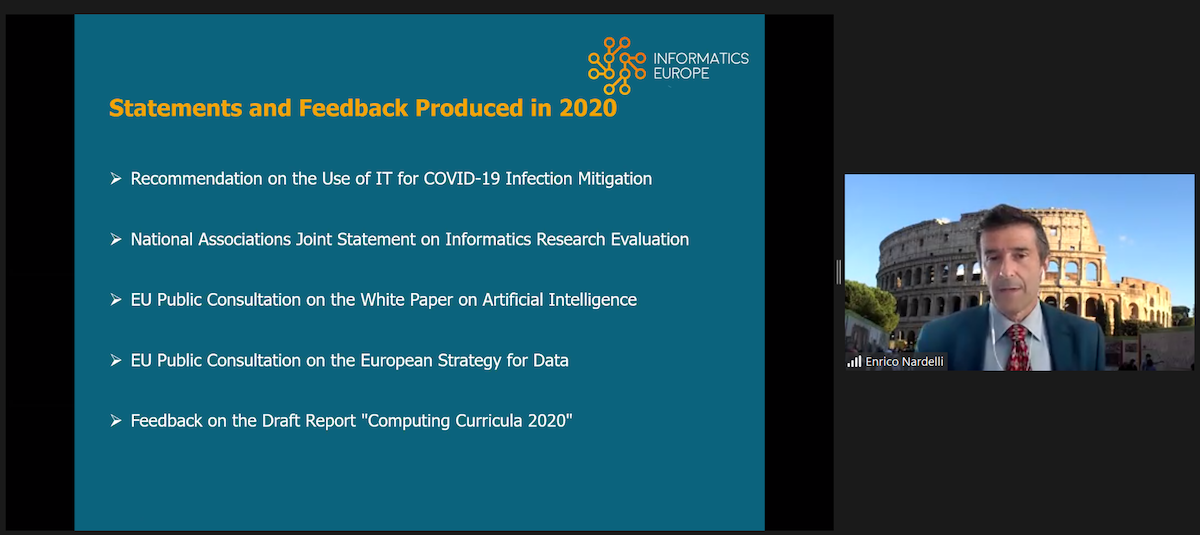 INFORMATICS EUROPE

Statements and Feedback Produced in 2020

➢ Recommendation on the Use of IT for COVID-19 Infection Mitigation

➢ National Associations Joint Statement on Informatics Research Evaluation

➢ EU Public Consultation on the White Paper on Artificial Intelligence

➢ EU Public Consultation on the European Strategy for Data

➢ Feedback on the Draft Report "Computing Curricula 2020"

Enrico Nardelli